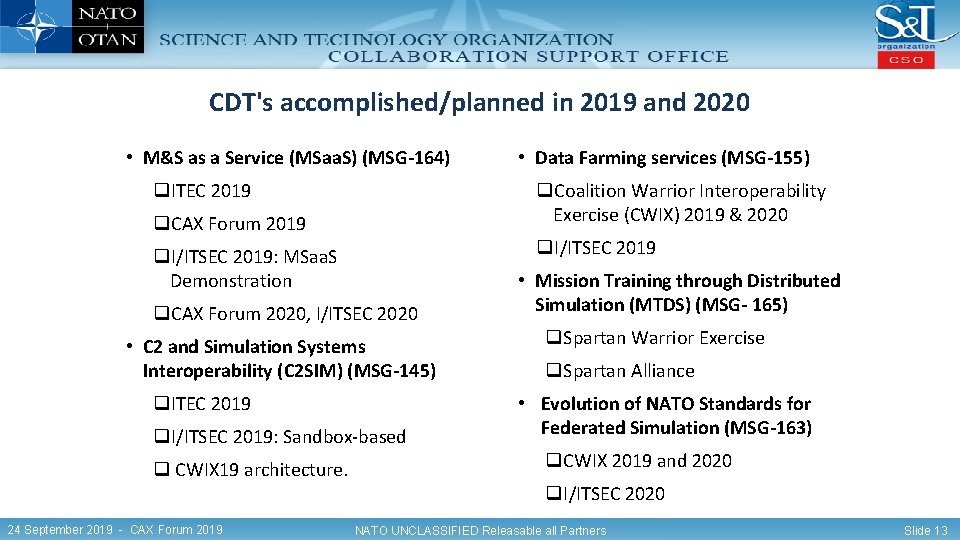 NATO
OTAN
SCIENCE AND TECHNOLOGY ORGANIZATION
COLLABORATION SUPPORT OFFICE
S&T organization
CSO

CDT's accomplished/planned in 2019 and 2020

• M&S as a Service (MSaaS) (MSG-164)

❑ITEC 2019

❑CAX Forum 2019

❑I/ITSEC 2019: MSaaS Demonstration

❑CAX Forum 2020, I/ITSEC 2020

• C2 and Simulation Systems Interoperability (C2SIM) (MSG-145)

❑ITEC 2019

❑I/ITSEC 2019: Sandbox-based

❑ CWIX19 architecture.

• Data Farming services (MSG-155)

❑Coalition Warrior Interoperability Exercise (CWIX) 2019 & 2020

❑I/ITSEC 2019

• Mission Training through Distributed Simulation (MTDS) (MSG- 165)

❑Spartan Warrior Exercise

❑Spartan Alliance

• Evolution of NATO Standards for Federated Simulation (MSG-163)

❑CWIX 2019 and 2020

❑I/ITSEC 2020

24 September 2019 - CAX Forum 2019
NATO UNCLASSIFIED Releasable all Partners
Slide 13